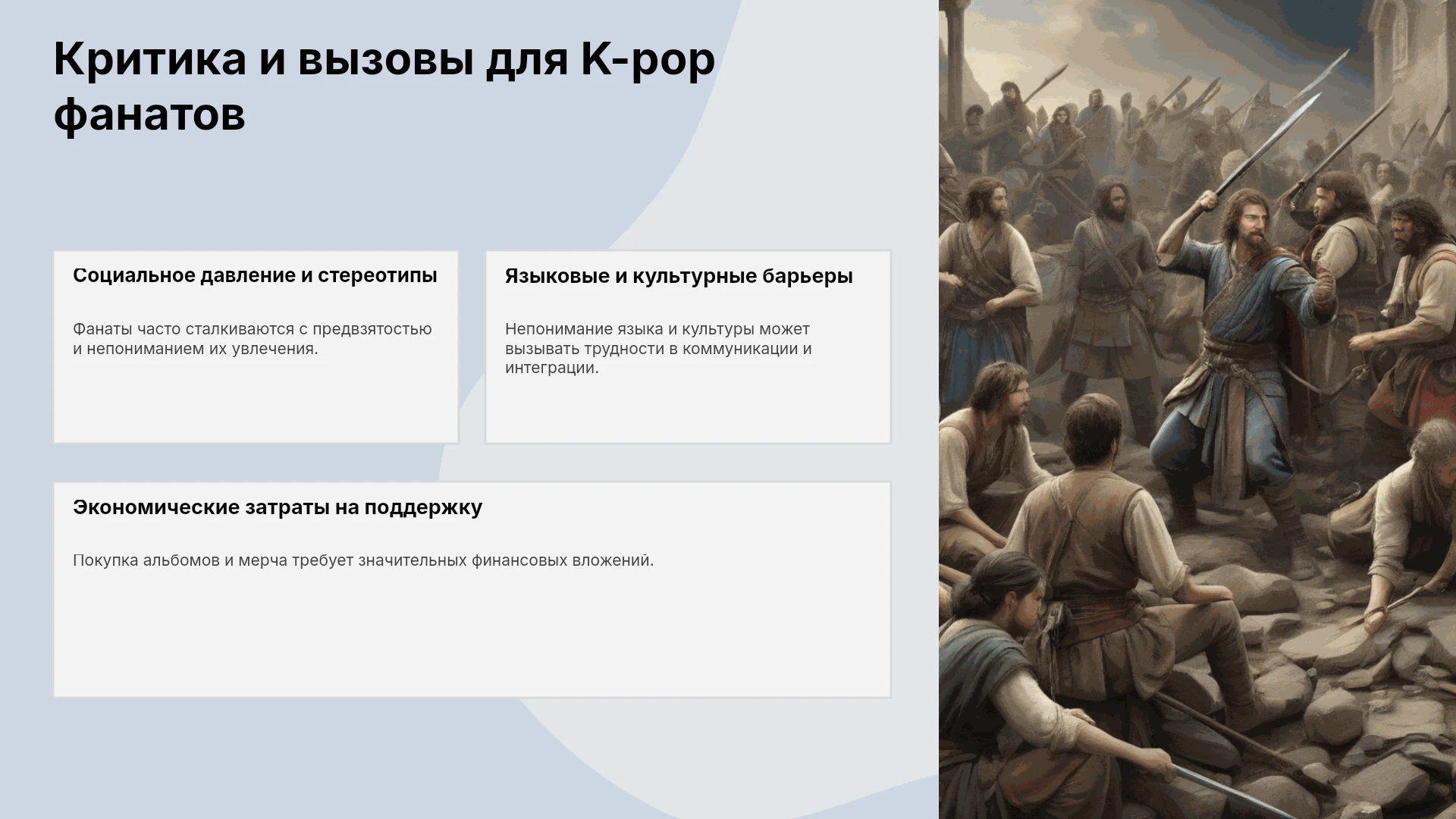 Критика и вызовы для K-pop фанатов

Социальное давление и стереотипы

Фанаты часто сталкиваются с предвзятостью и непониманием их увлечения.

Языковые и культурные барьеры

Непонимание языка и культуры может вызывать трудности в коммуникации и интеграции.

Экономические затраты на поддержку

Покупка альбомов и мерча требует значительных финансовых вложений.